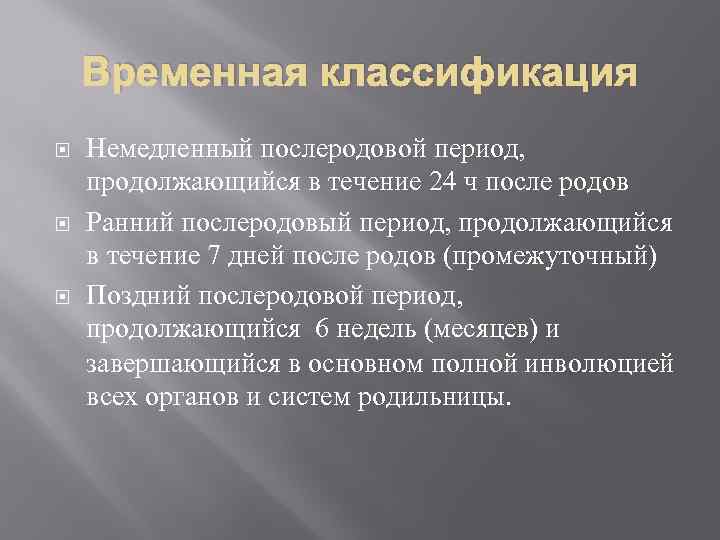 Временная классификация

Немедленный послеродовой период, продолжающийся в течение 24 ч после родов

Ранний послеродовый период, продолжающийся в течение 7 дней после родов (промежуточный)

Поздний послеродовой период, продолжающийся 6 недель (месяцев) и завершающийся в основном полной инволюцией всех органов и систем родильницы.